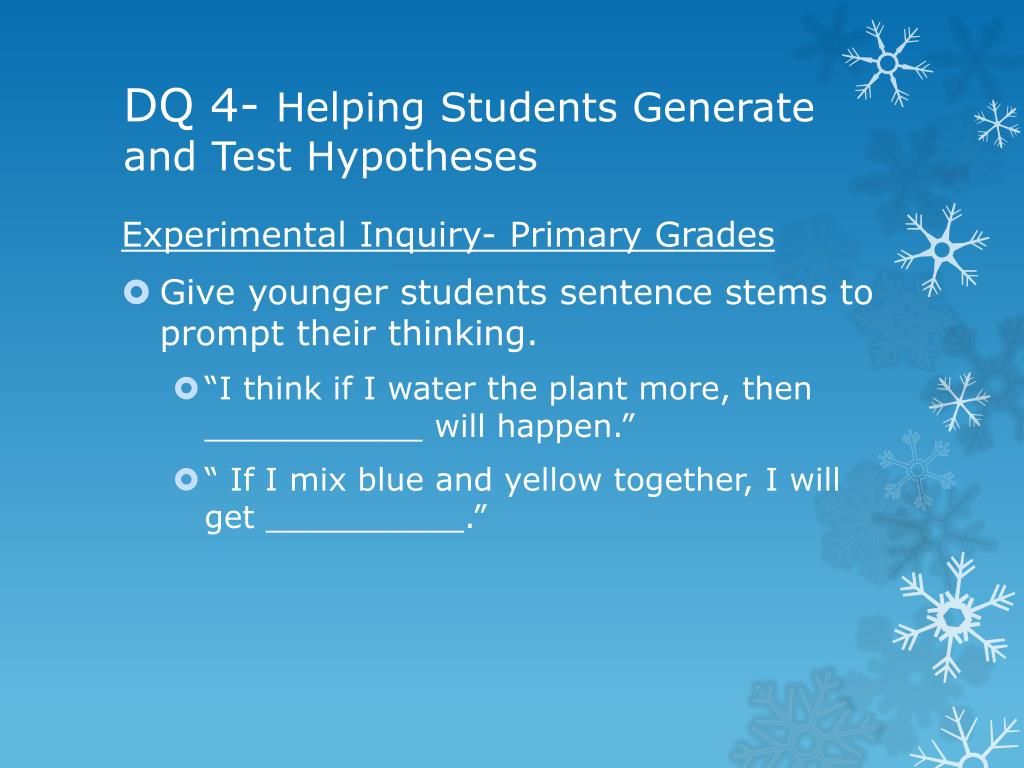 DQ 4- Helping Students Generate and Test Hypotheses

Experimental Inquiry- Primary Grades

Give younger students sentence stems to prompt their thinking.

“I think if I water the plant more, then ___________ will happen.”

“ If I mix blue and yellow together, I will get __________.”